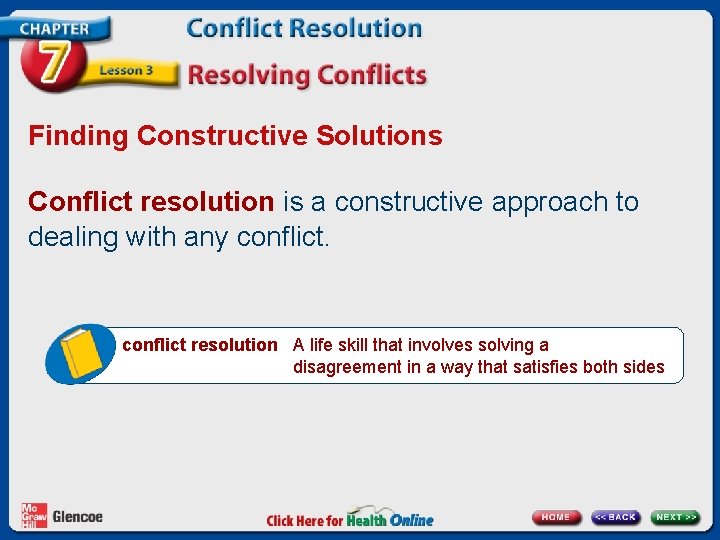 CHAPTER
7
Lesson 3
Conflict Resolution
Resolving Conflicts

Finding Constructive Solutions

Conflict resolution is a constructive approach to dealing with any conflict.

conflict resolution A life skill that involves solving a disagreement in a way that satisfies both sides

Mc Graw Hill Glencoe

Click Here for Health Online

HOME
<< BACK
NEXT >>